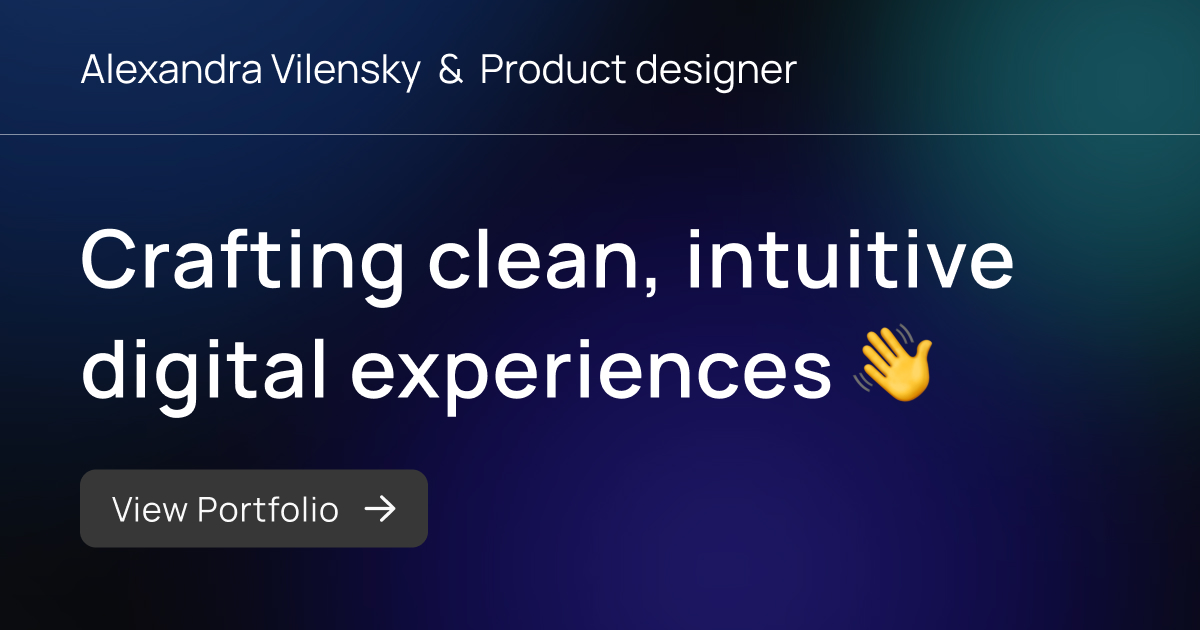 Alexandra Vilensky & Product designer

Crafting clean, intuitive digital experiences 👋

View Portfolio →